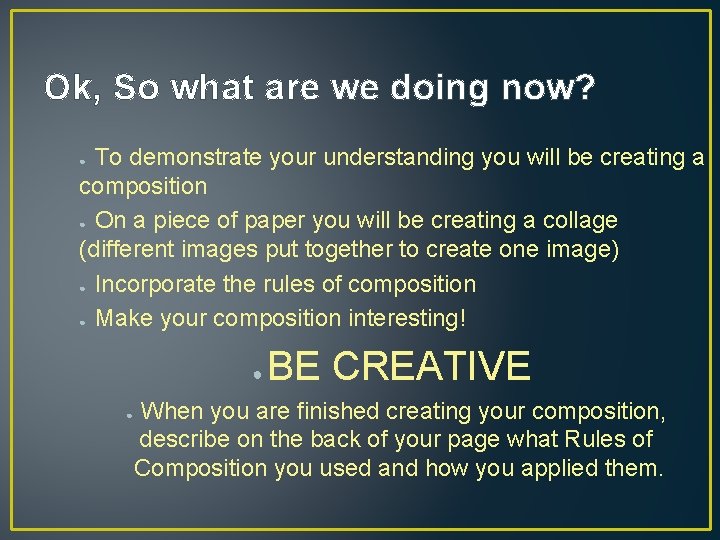 Ok, So what are we doing now?

● To demonstrate your understanding you will be creating a composition

● On a piece of paper you will be creating a collage (different images put together to create one image)

● Incorporate the rules of composition

● Make your composition interesting!

● BE CREATIVE

● When you are finished creating your composition, describe on the back of your page what Rules of Composition you used and how you applied them.